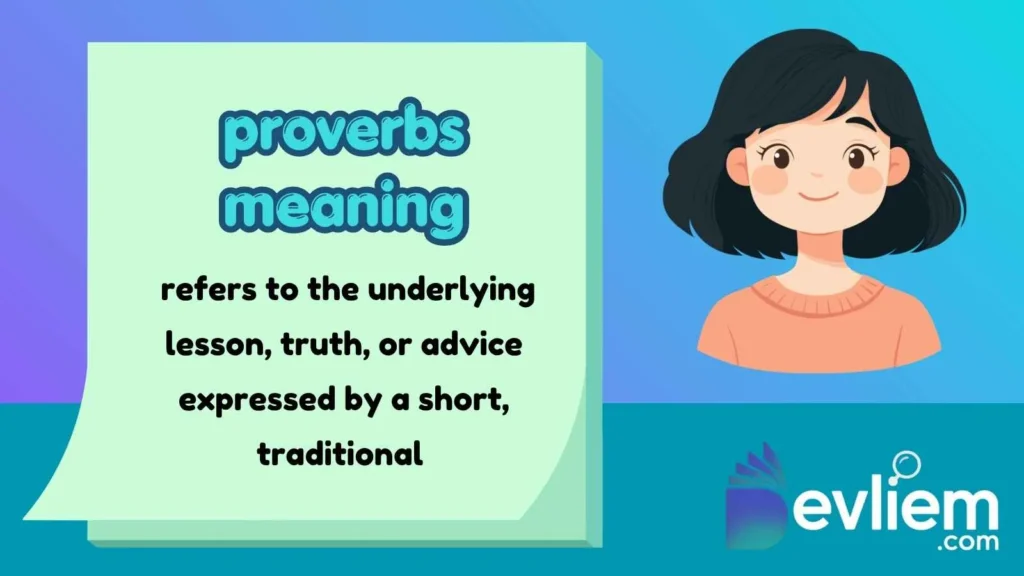 proverbs meaning

refers to the underlying lesson, truth, or advice expressed by a short, traditional

Devliem
.com